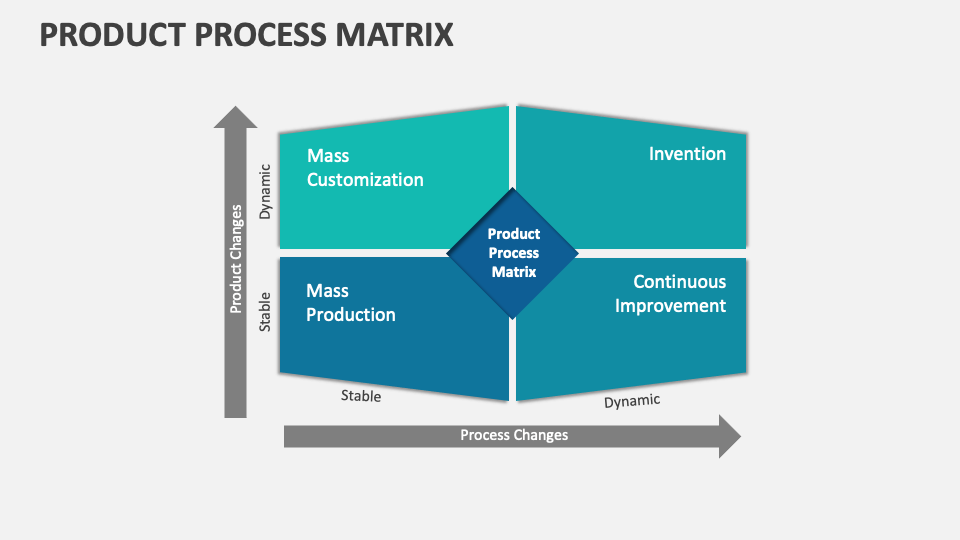 PRODUCT PROCESS MATRIX

Product Changes

Dynamic

Stable

Mass Customization

Invention

Product Process Matrix

Mass Production

Continuous Improvement

Stable

Dynamic

Process Changes